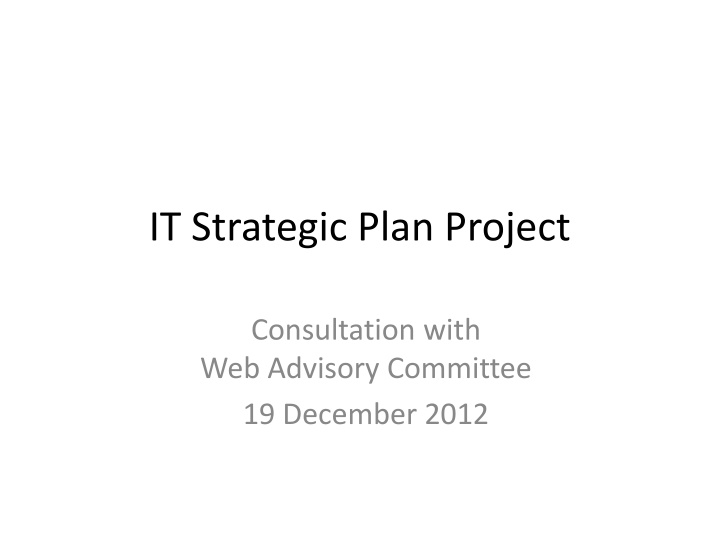 IT Strategic Plan Project

Consultation with
Web Advisory Committee

19 December 2012